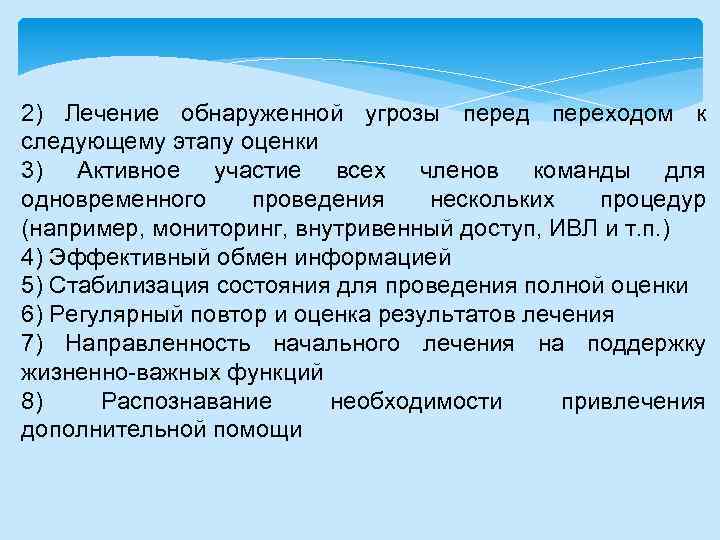 2) Лечение обнаруженной угрозы перед переходом к следующему этапу оценки

3) Активное участие всех членов команды для одновременного проведения нескольких процедур (например, мониторинг, внутривенный доступ, ИВЛ и т.п.)

4) Эффективный обмен информацией

5) Стабилизация состояния для проведения полной оценки

6) Регулярный повтор и оценка результатов лечения

7) Направленность начального лечения на поддержку жизненно-важных функций

8) Распознавание необходимости привлечения дополнительной помощи